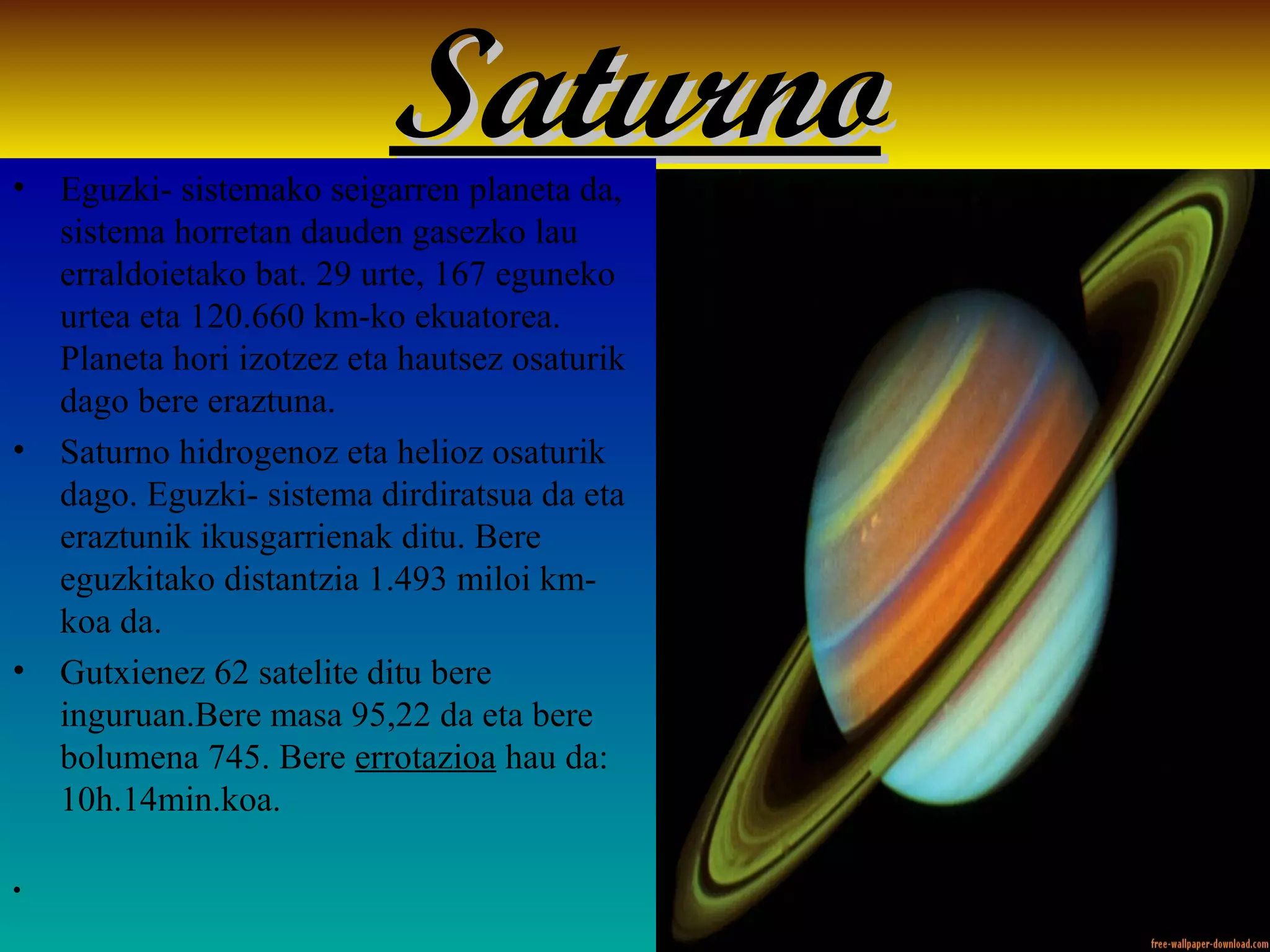 Saturno

• Eguzki- sistemako seigarren planeta da, sistema horretan dauden gasezko lau erraldoietako bat. 29 urte, 167 eguneko urtea eta 120.660 km-ko ekuatorea. Planeta hori izotzez eta hautsez osaturik dago bere eraztuna.

• Saturno hidrogenoz eta helioz osaturik dago. Eguzki- sistema dirdiratsua da eta eraztunik ikusgarrienak ditu. Bere eguzkitako distantzia 1.493 miloi km-koa da.

• Gutxienez 62 satelite ditu bere inguruan.Bere masa 95,22 da eta bere bolumena 745. Bere errotazioa hau da: 10h.14min.koa.

•

free-wallpaper-download.com